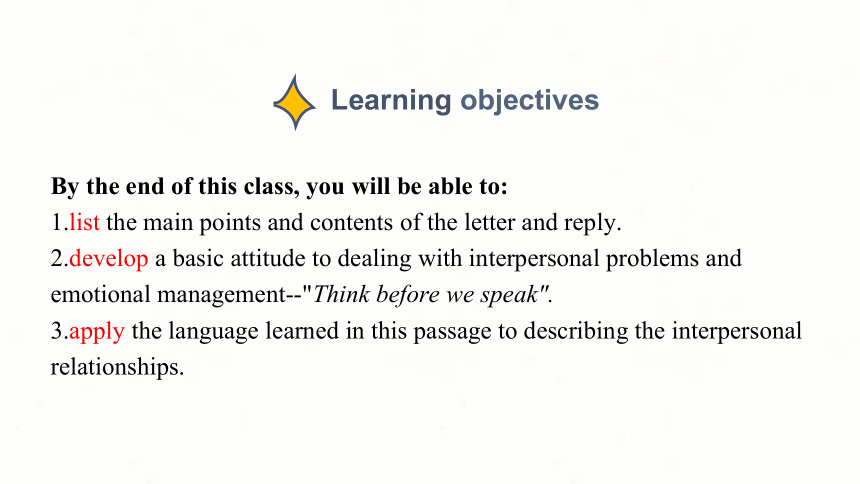 Learning objectives

By the end of this class, you will be able to:
1.list the main points and contents of the letter and reply.
2.develop a basic attitude to dealing with interpersonal problems and emotional management--"Think before we speak".
3.apply the language learned in this passage to describing the interpersonal relationships.